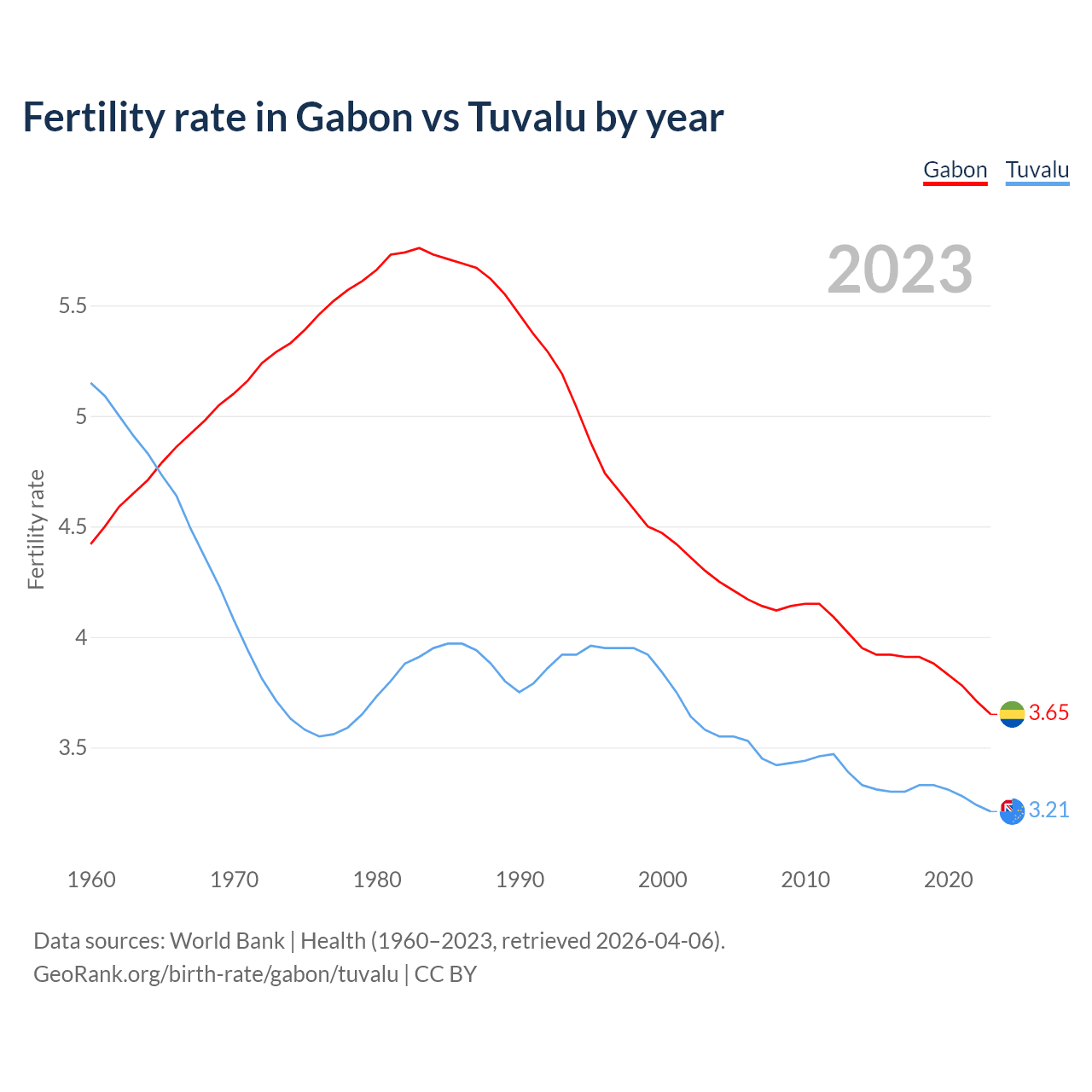 Fertility rate in Gabon vs Tuvalu by year

Gabon Tuvalu

2023

Fertility rate

5.5
5
4.5
4
3.5

3.65
3.21

1960 1970 1980 1990 2000 2010 2020

Data sources: World Bank | Health (1960–2023, retrieved 2026-04-06).
GeoRank.org/birth-rate/gabon/tuvalu | CC BY